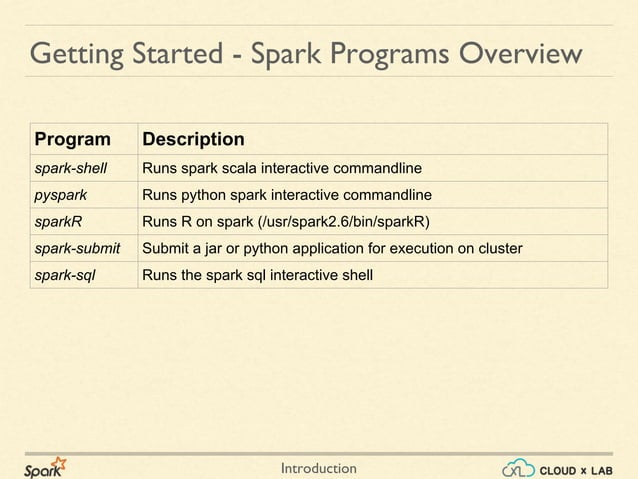 Getting Started - Spark Programs Overview

| Program | Description |
|---|---|
| spark-shell | Runs spark scala interactive commandline |
| pyspark | Runs python spark interactive commandline |
| sparkR | Runs R on spark (/usr/spark2.6/bin/sparkR) |
| spark-submit | Submit a jar or python application for execution on cluster |
| spark-sql | Runs the spark sql interactive shell |

Spark

Introduction

CLOUD x LAB